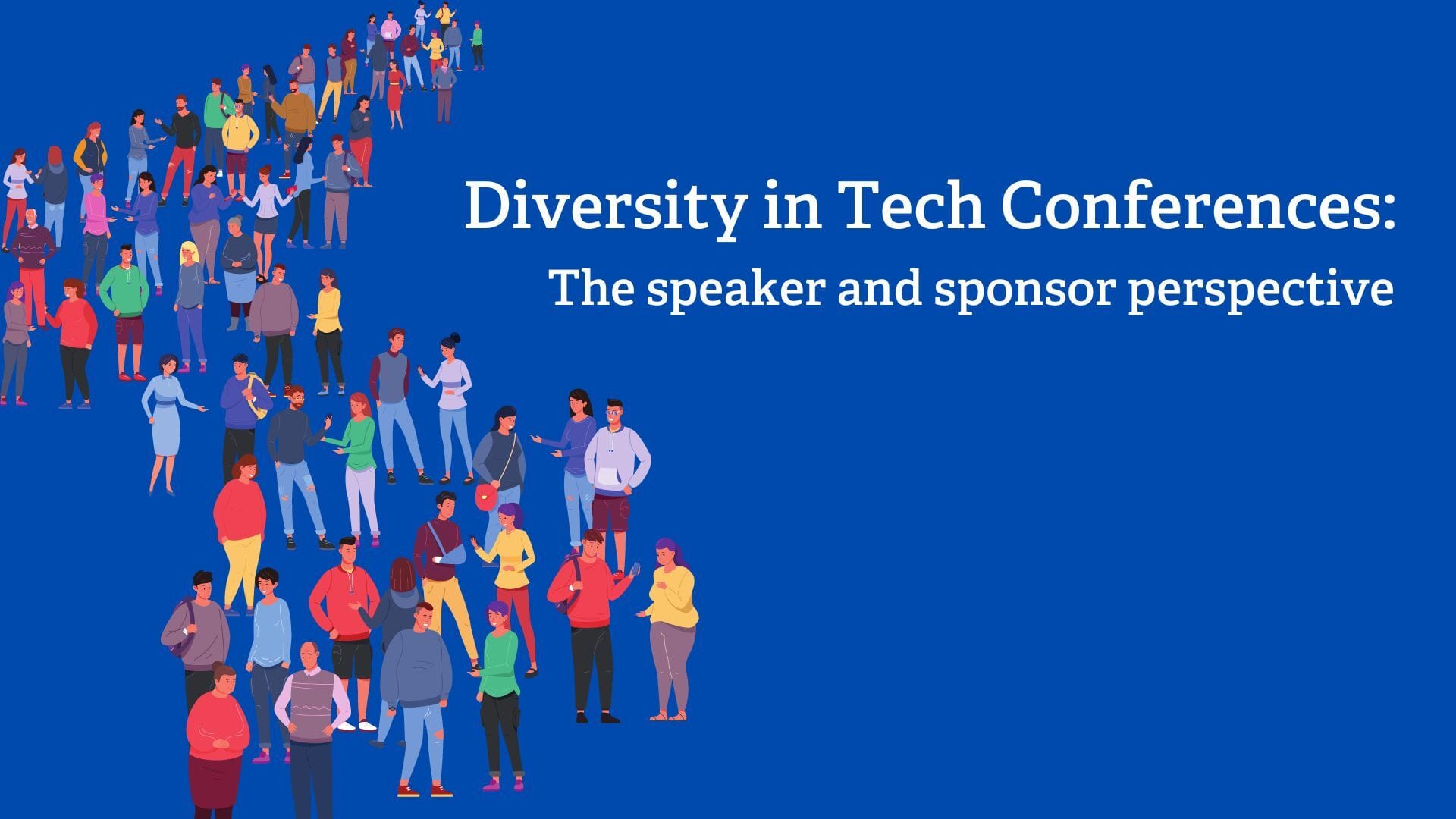 Diversity in Tech Conferences:
The speaker and sponsor perspective